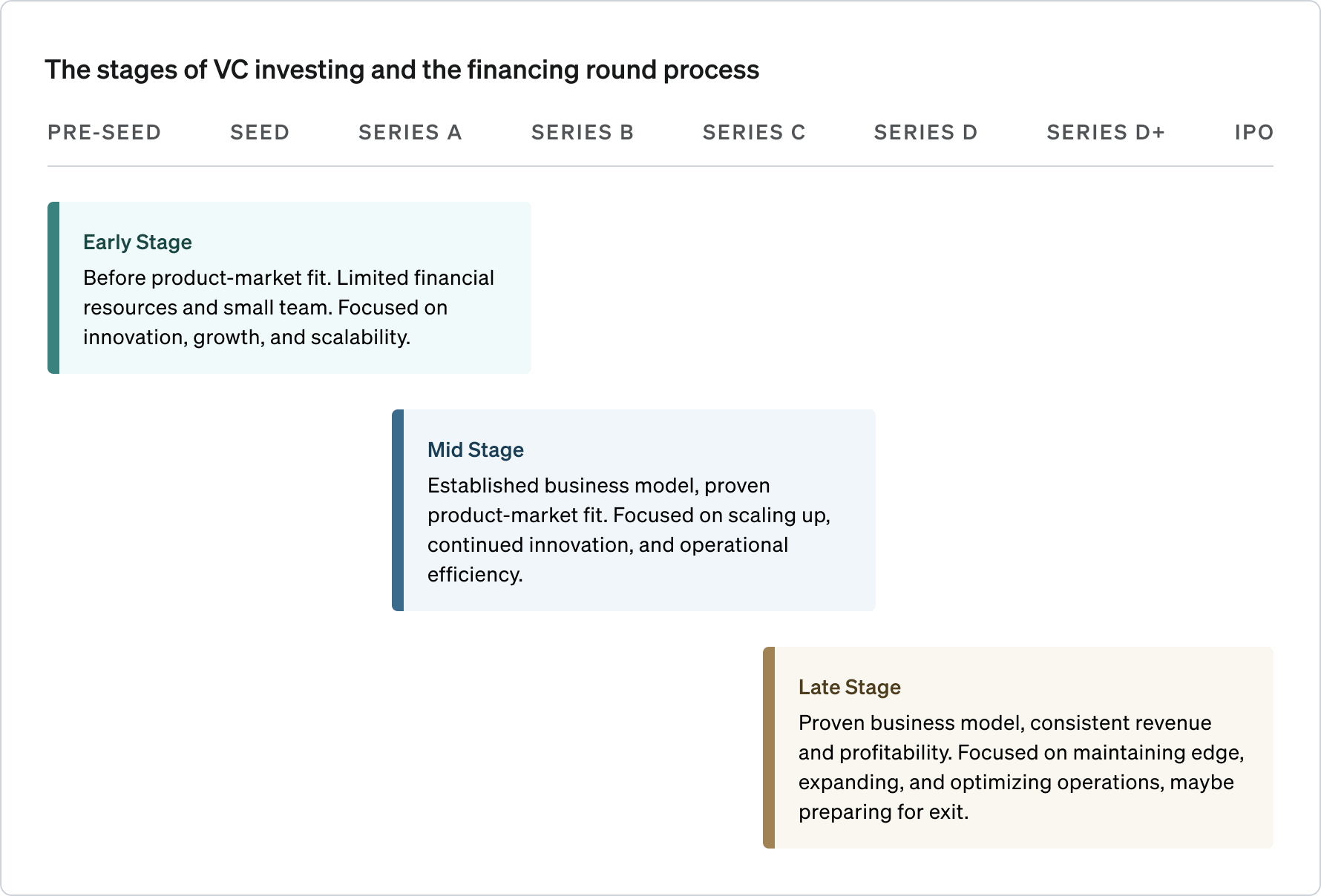 The stages of VC investing and the financing round process

PRE-SEED SEED SERIES A SERIES B SERIES C SERIES D SERIES D+ IPO

Early Stage
Before product-market fit. Limited financial resources and small team. Focused on innovation, growth, and scalability.

Mid Stage
Established business model, proven product-market fit. Focused on scaling up, continued innovation, and operational efficiency.

Late Stage
Proven business model, consistent revenue and profitability. Focused on maintaining edge, expanding, and optimizing operations, maybe preparing for exit.